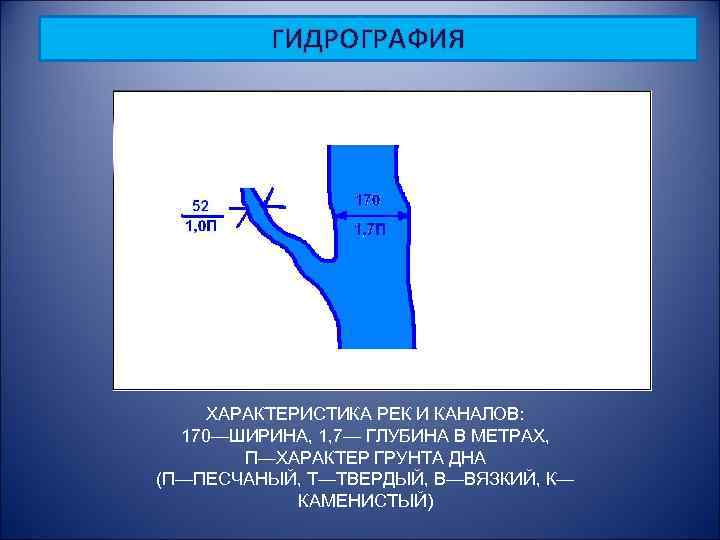 ГИДРОГРАФИЯ

$\frac{52}{1,0П}$

$\frac{170}{1,7П}$

ХАРАКТЕРИСТИКА РЕК И КАНАЛОВ:
170—ШИРИНА, 1,7— ГЛУБИНА В МЕТРАХ,
П—ХАРАКТЕР ГРУНТА ДНА
(П—ПЕСЧАНЫЙ, Т—ТВЕРДЫЙ, В—ВЯЗКИЙ, К—КАМЕНИСТЫЙ)